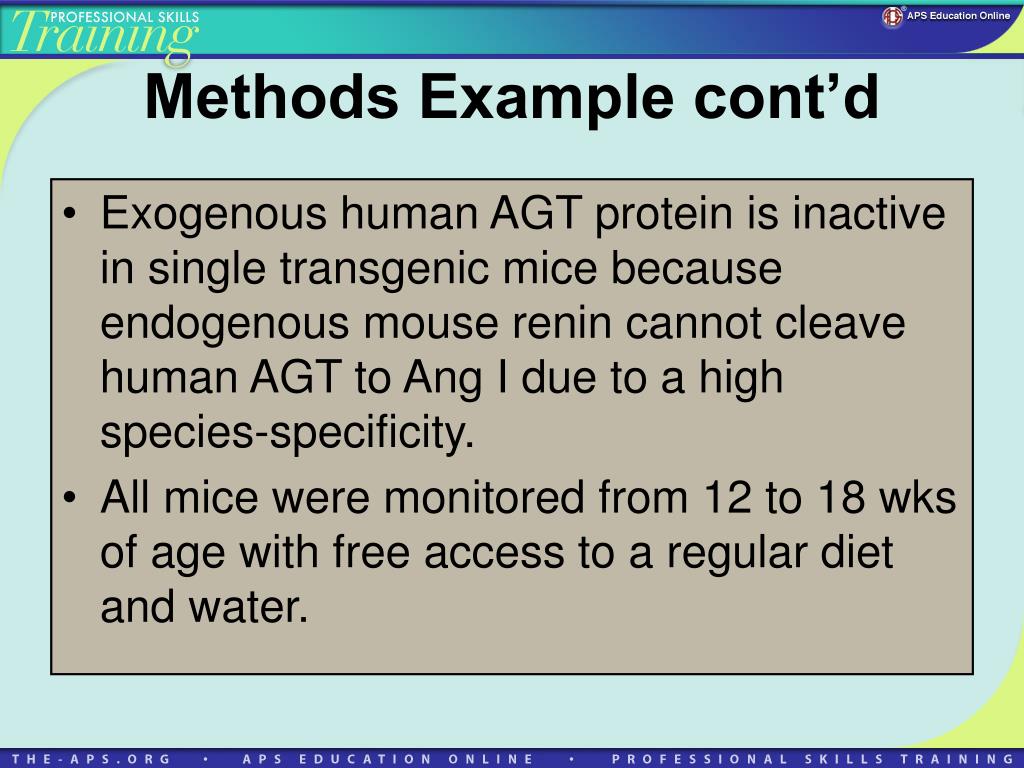 PROFESSIONAL SKILLS
Training

APS Education Online

Methods Example cont’d

• Exogenous human AGT protein is inactive in single transgenic mice because endogenous mouse renin cannot cleave human AGT to Ang I due to a high species-specificity.
• All mice were monitored from 12 to 18 wks of age with free access to a regular diet and water.

THE-APS.ORG • APS EDUCATION ONLINE • PROFESSIONAL SKILLS TRAINING